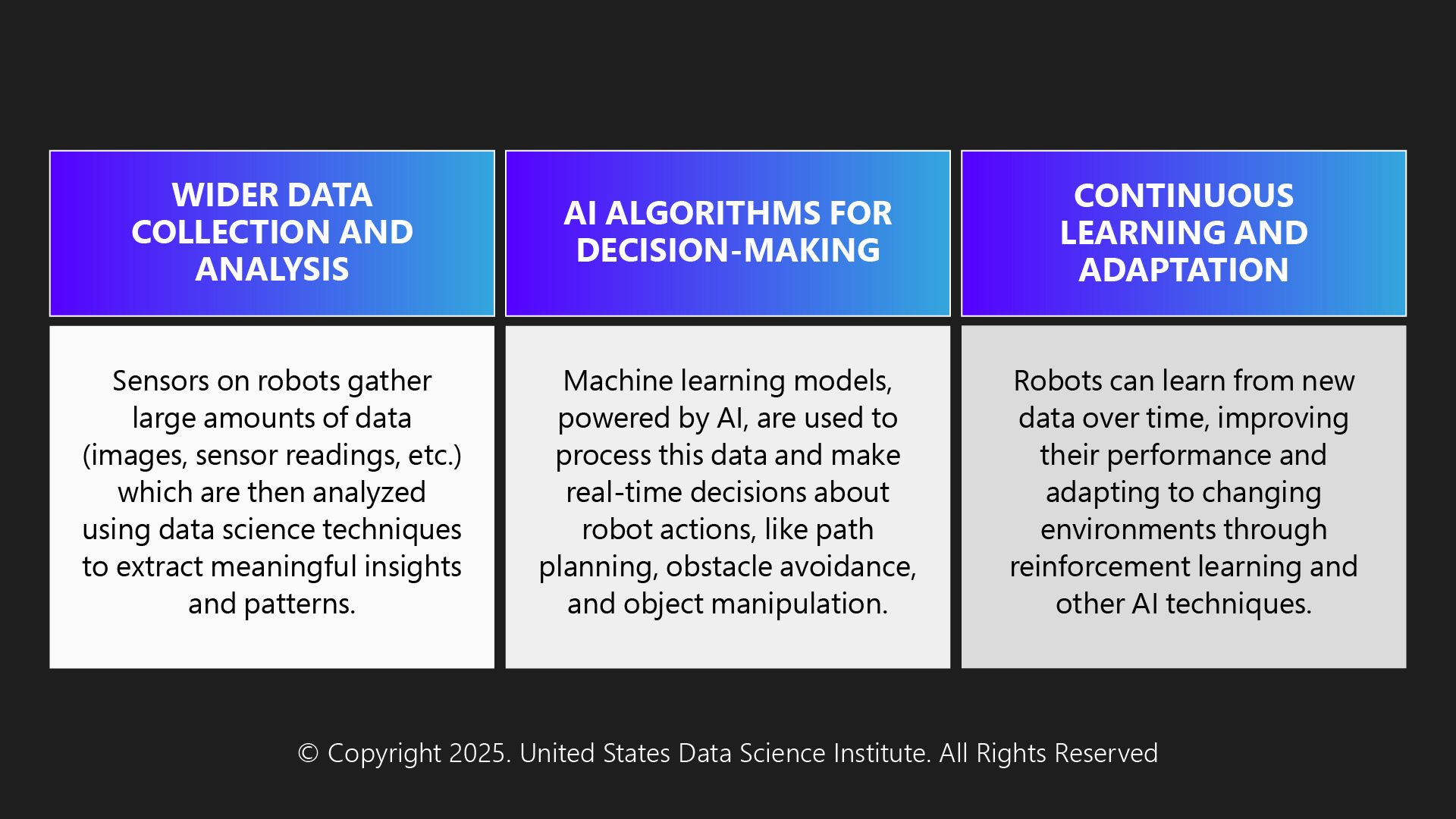 WIDER DATA COLLECTION AND ANALYSIS

Sensors on robots gather large amounts of data (images, sensor readings, etc.) which are then analyzed using data science techniques to extract meaningful insights and patterns.

AI ALGORITHMS FOR DECISION-MAKING

Machine learning models, powered by AI, are used to process this data and make real-time decisions about robot actions, like path planning, obstacle avoidance, and object manipulation.

CONTINUOUS LEARNING AND ADAPTATION

Robots can learn from new data over time, improving their performance and adapting to changing environments through reinforcement learning and other AI techniques.

© Copyright 2025. United States Data Science Institute. All Rights Reserved